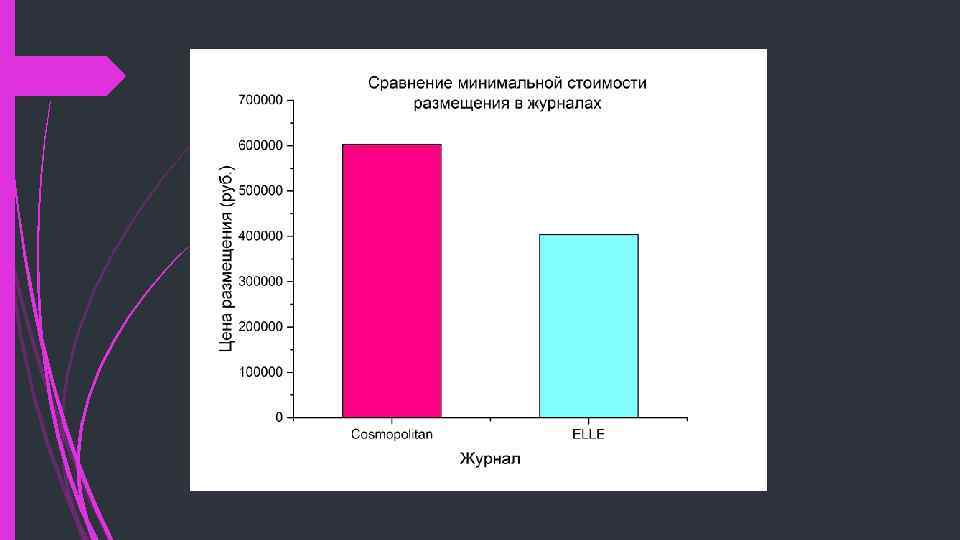 Сравнение минимальной стоимости размещения в журналах

Цена размещения (руб.)

700000
600000
500000
400000
300000
200000
100000
0

Cosmopolitan
ELLE

Журнал